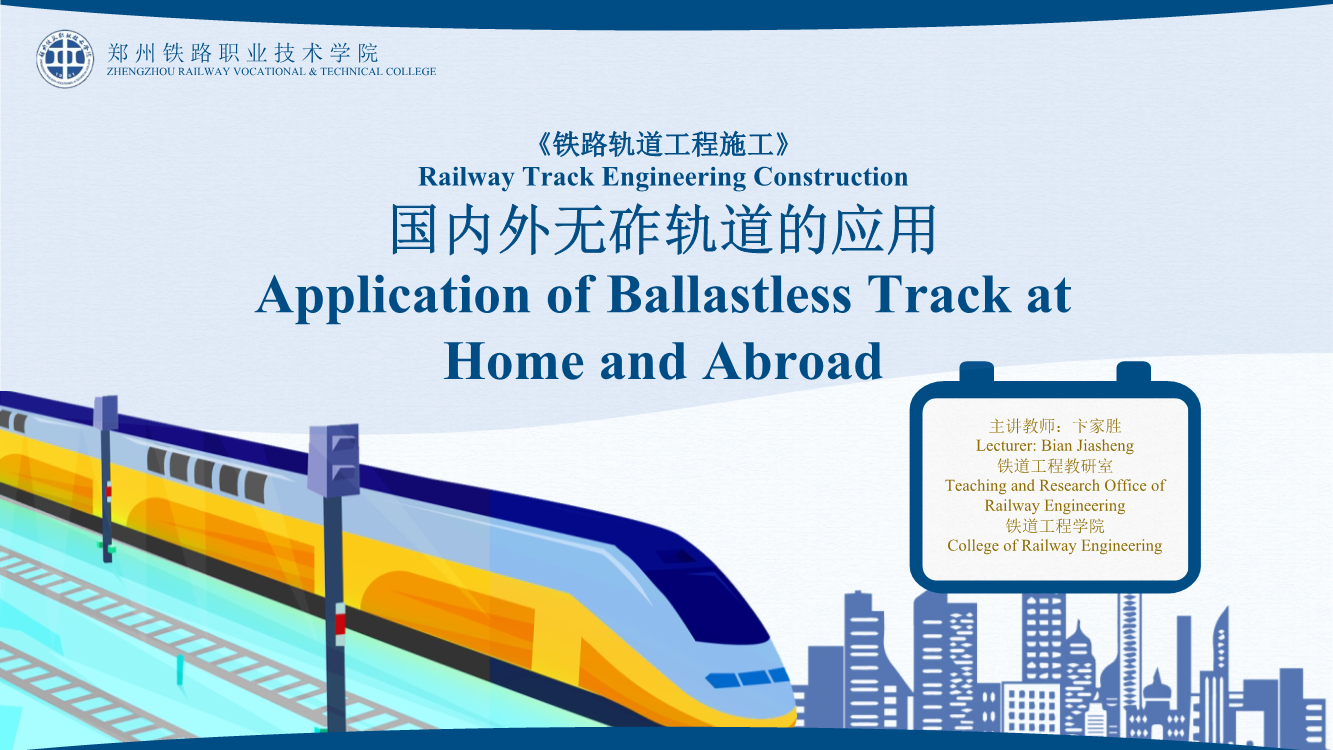 郑州铁路职业技术学院
ZHENGZHOU RAILWAY VOCATIONAL & TECHNICAL COLLEGE

《铁路轨道工程施工》
Railway Track Engineering Construction
国内外无砟轨道的应用
Application of Ballastless Track at Home and Abroad

主讲教师：卞家胜
Lecturer: Bian Jiasheng
铁道工程教研室
Teaching and Research Office of Railway Engineering
铁道工程学院
College of Railway Engineering